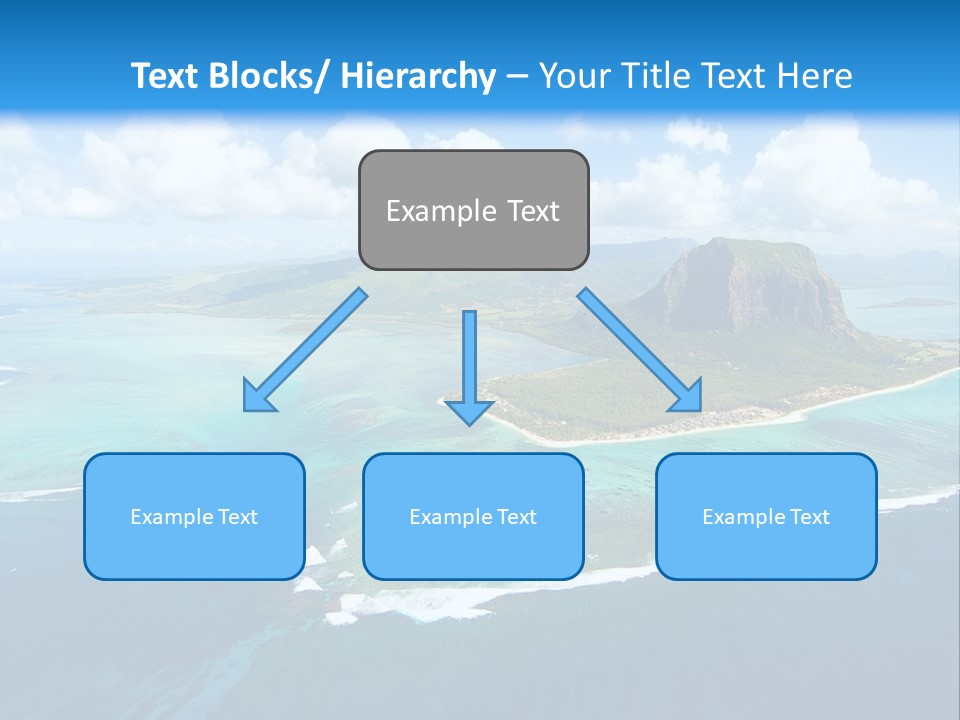 Text Blocks/ Hierarchy – Your Title Text Here

Example Text

Example Text

Example Text

Example Text